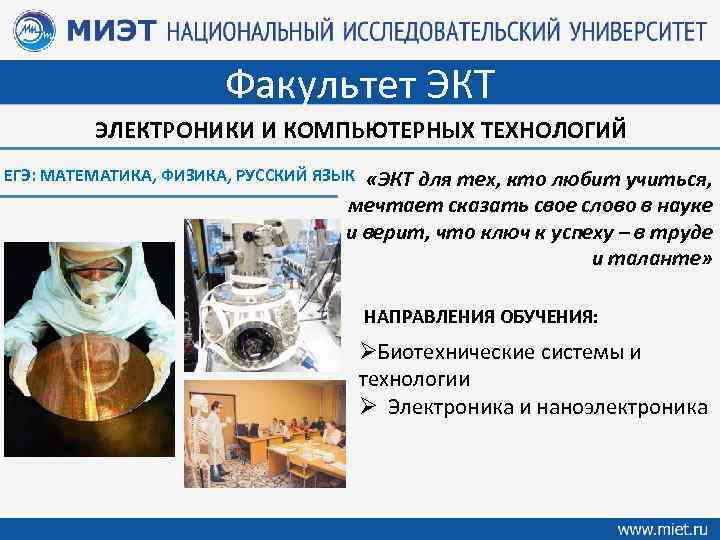 МИЭТ НАЦИОНАЛЬНЫЙ ИССЛЕДОВАТЕЛЬСКИЙ УНИВЕРСИТЕТ

Факультет ЭКТ

ЭЛЕКТРОНИКИ И КОМПЬЮТЕРНЫХ ТЕХНОЛОГИЙ

ЕГЭ: МАТЕМАТИКА, ФИЗИКА, РУССКИЙ ЯЗЫК

«ЭКТ для тех, кто любит учиться, мечтает сказать свое слово в науке и верит, что ключ к успеху – в труде и таланте»

НАПРАВЛЕНИЯ ОБУЧЕНИЯ:

➢Биотехнические системы и технологии

➢ Электроника и наноэлектроника

www.miet.ru